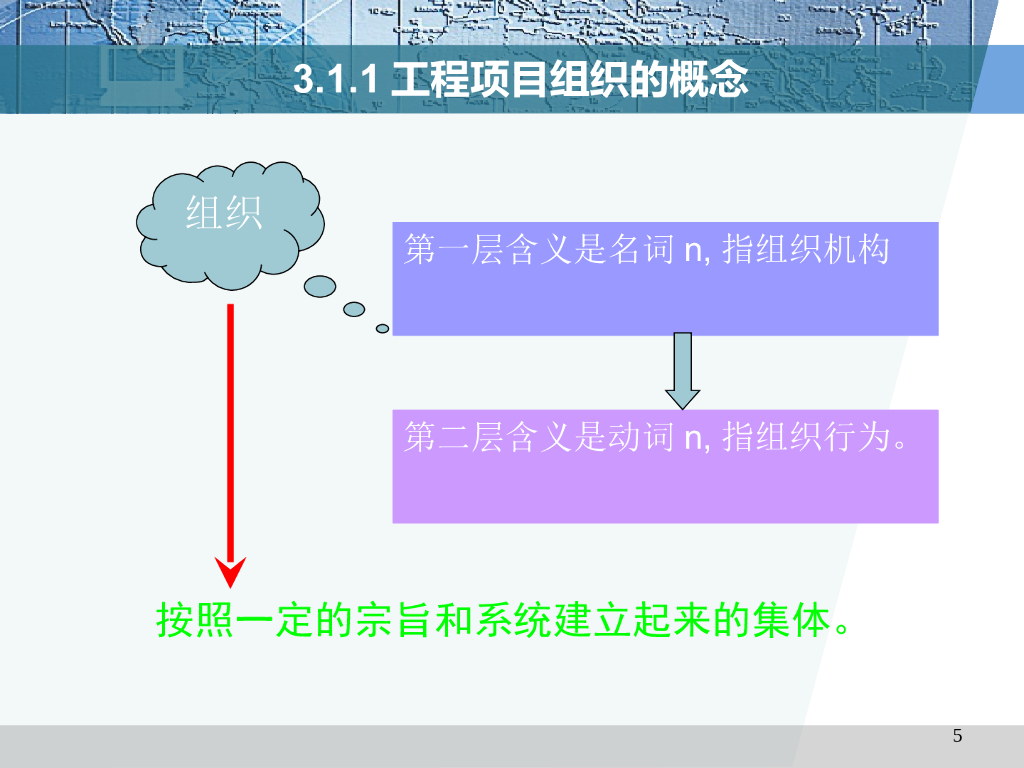 3.1.1 工程项目组织的概念

组织

第一层含义是名词 n, 指组织机构

第二层含义是动词 n, 指组织行为。

按照一定的宗旨和系统建立起来的集体。

5